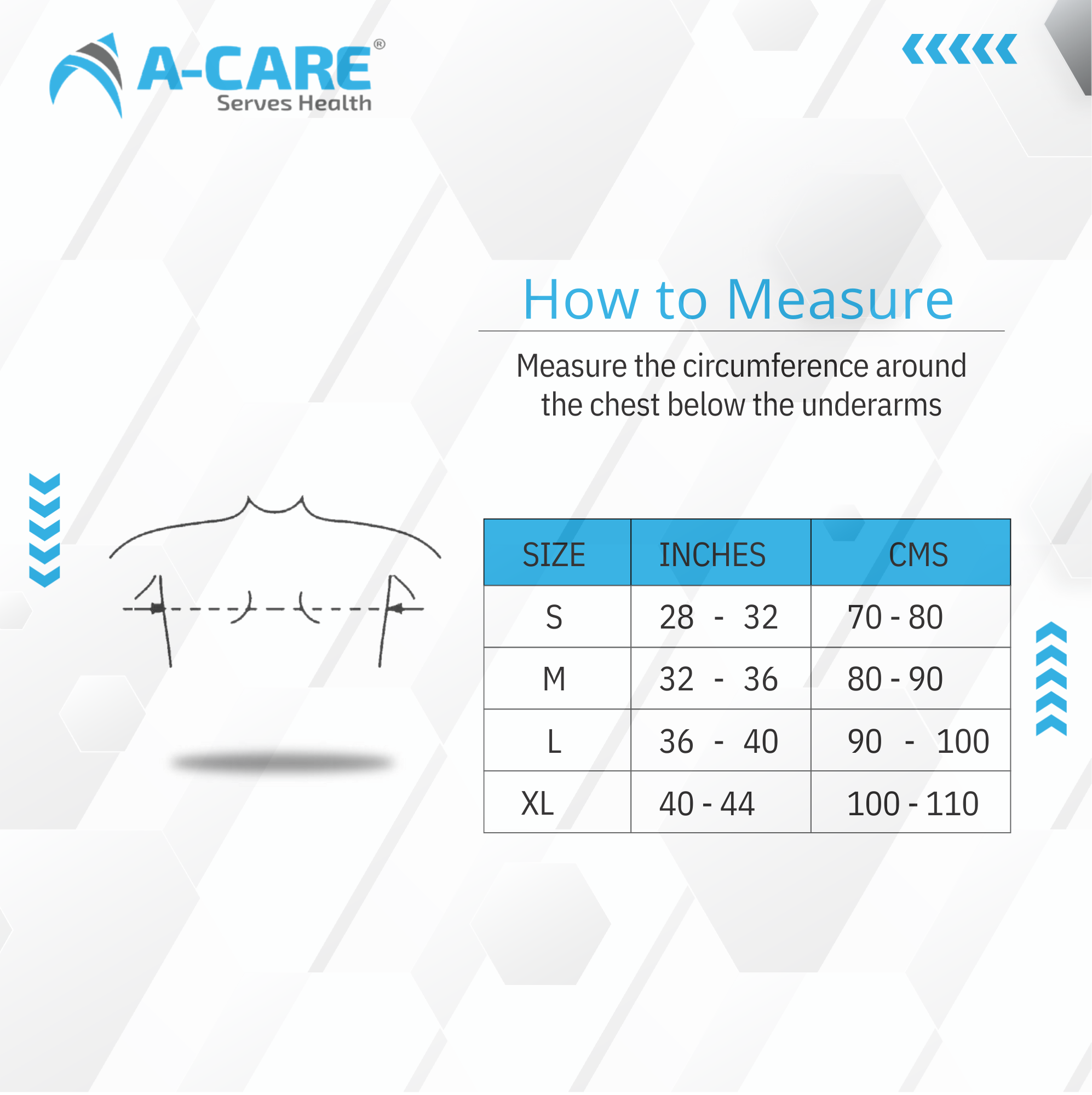 A-CARE®
Serves Health

How to Measure

Measure the circumference around the chest below the underarms

| SIZE | INCHES | CMS |
|---|---|---|
| S | 28 - 32 | 70 - 80 |
| M | 32 - 36 | 80 - 90 |
| L | 36 - 40 | 90 - 100 |
| XL | 40 - 44 | 100 - 110 |